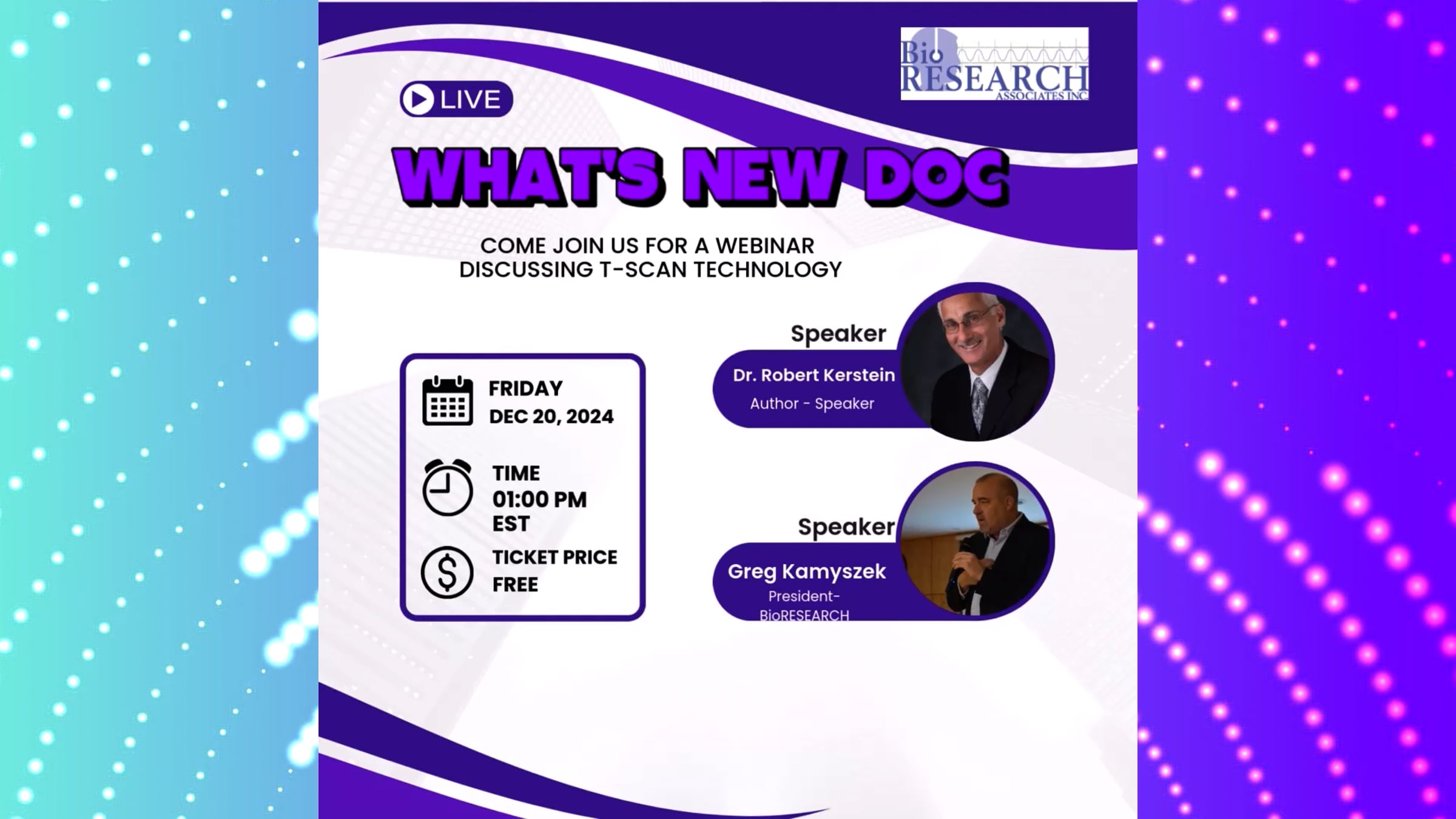 Bio RESEARCH ASSOCIATES INC

LIVE

WHAT'S NEW DOC

COME JOIN US FOR A WEBINAR DISCUSSING T-SCAN TECHNOLOGY

FRIDAY
DEC 20, 2024

TIME
01:00 PM
EST

TICKET PRICE
FREE

Speaker
Dr. Robert Kerstein
Author - Speaker

Speaker
Greg Kamyszek
President-
BioRESEARCH